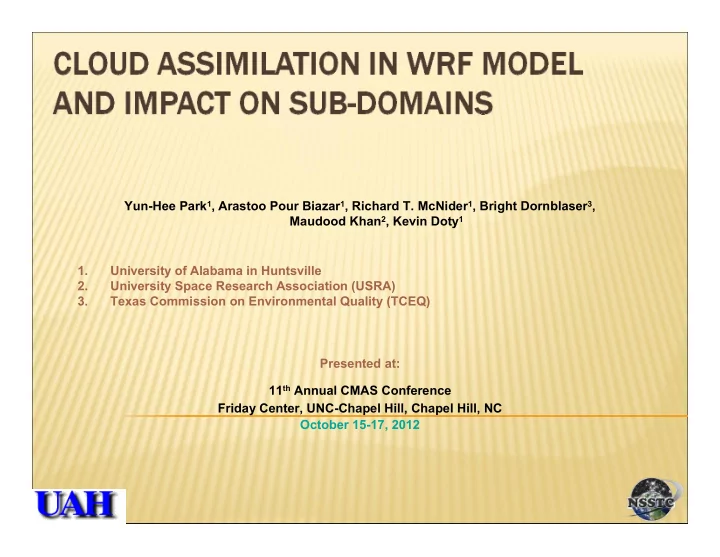 CLOUD ASSIMILATION IN WRF MODEL AND IMPACT ON SUB-DOMAINS

Yun-Hee Park$^1$, Arastoo Pour Biazar$^1$, Richard T. McNider$^1$, Bright Dornblaser$^3$, Maudood Khan$^2$, Kevin Doty$^1$

1. University of Alabama in Huntsville
2. University Space Research Association (USRA)
3. Texas Commission on Environmental Quality (TCEQ)

Presented at:

11$^{th}$ Annual CMAS Conference
Friday Center, UNC-Chapel Hill, Chapel Hill, NC
October 15-17, 2012

UAH

NSSTC